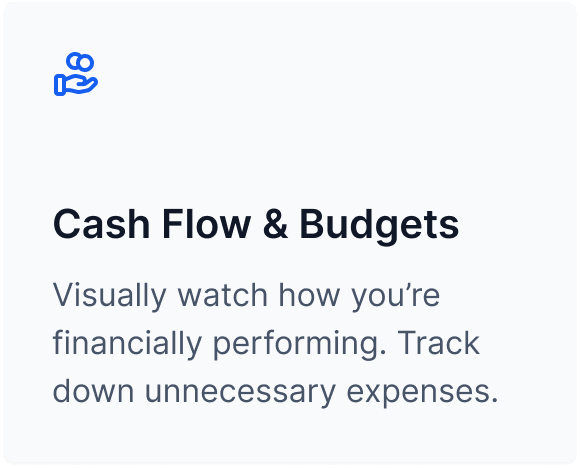 Cash Flow & Budgets

Visually watch how you’re financially performing. Track down unnecessary expenses.